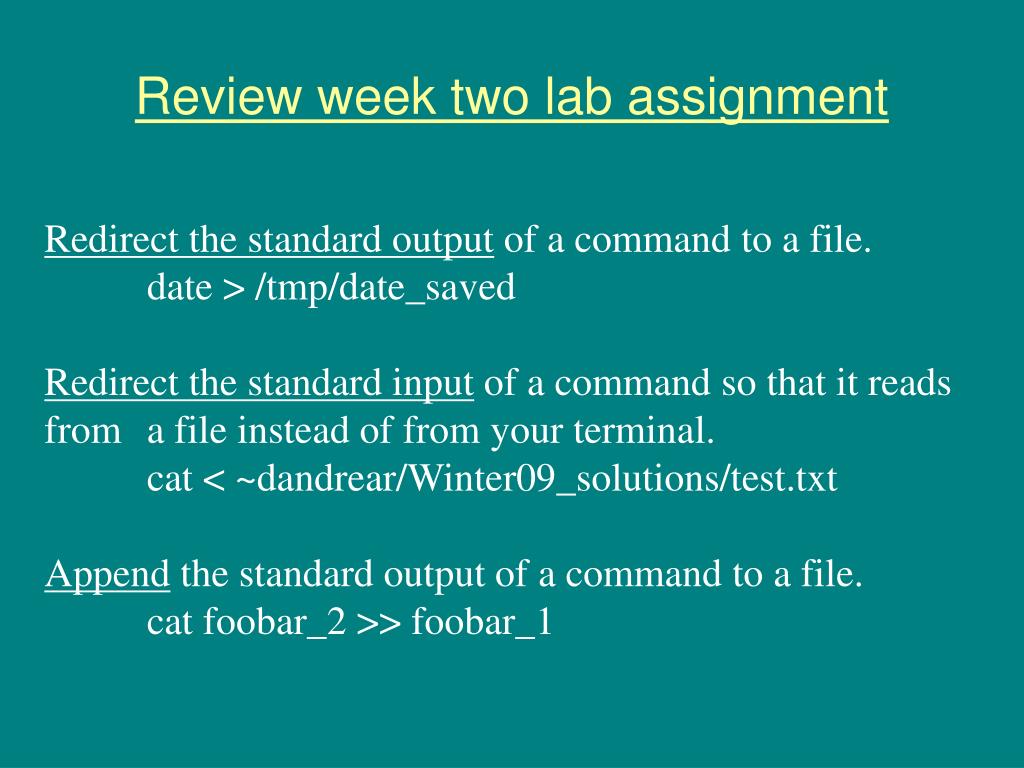 Review week two lab assignment

Redirect the standard output of a command to a file.
date > /tmp/date_saved

Redirect the standard input of a command so that it reads from a file instead of from your terminal.
cat < ~dandrear/Winter09_solutions/test.txt

Append the standard output of a command to a file.
cat foobar_2 >> foobar_1